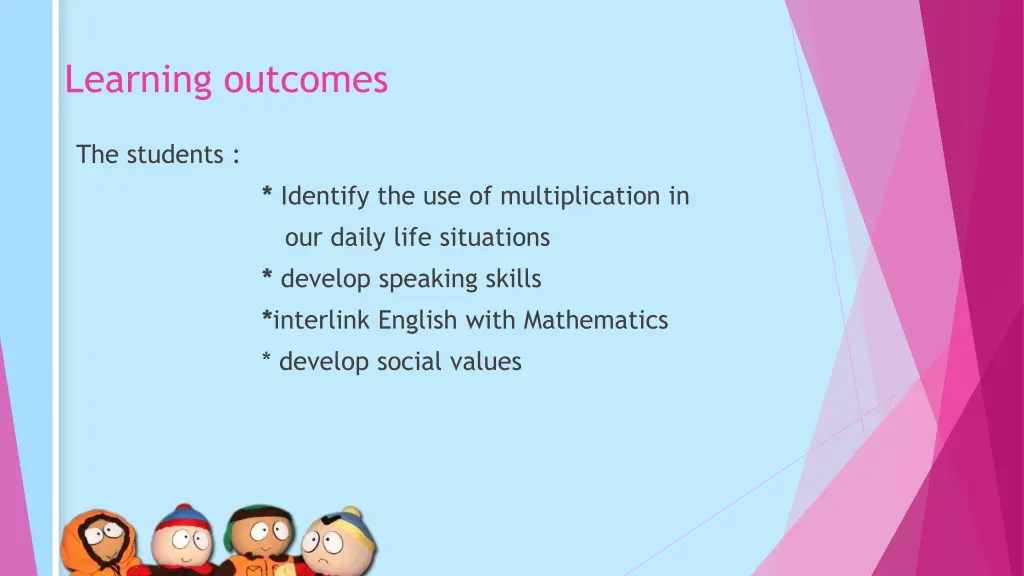 Learning outcomes

The students :

* Identify the use of multiplication in our daily life situations
* develop speaking skills
*interlink English with Mathematics
* develop social values